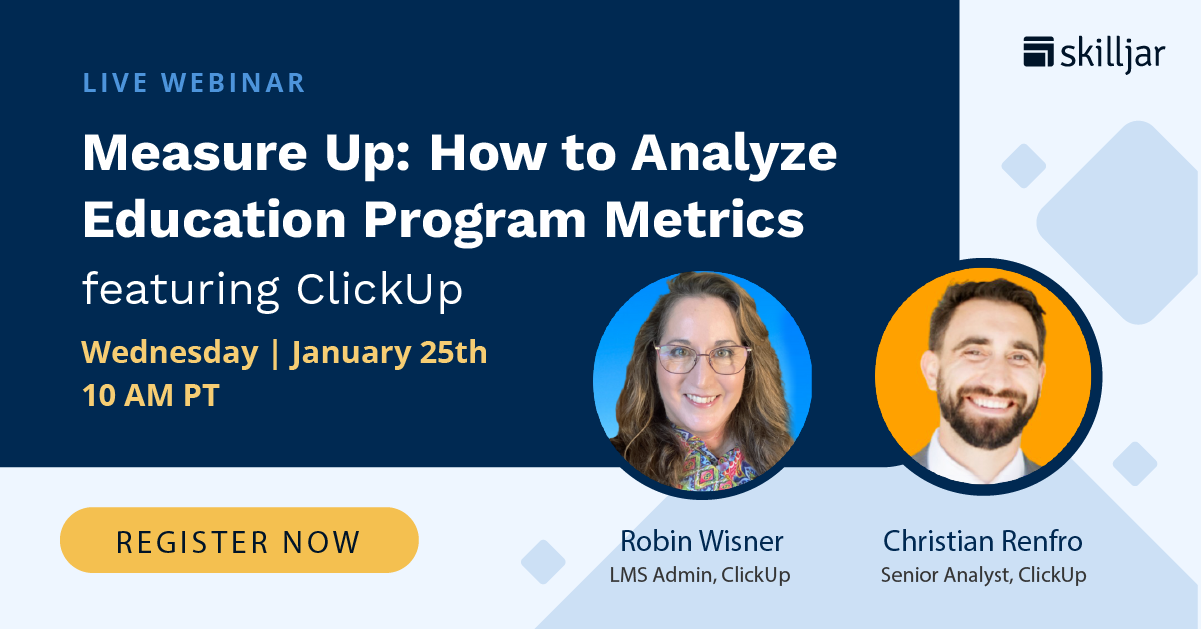 skilljar

LIVE WEBINAR

Measure Up: How to Analyze Education Program Metrics

featuring ClickUp

Wednesday | January 25th
10 AM PT

REGISTER NOW

Robin Wisner
LMS Admin, ClickUp

Christian Renfro
Senior Analyst, ClickUp